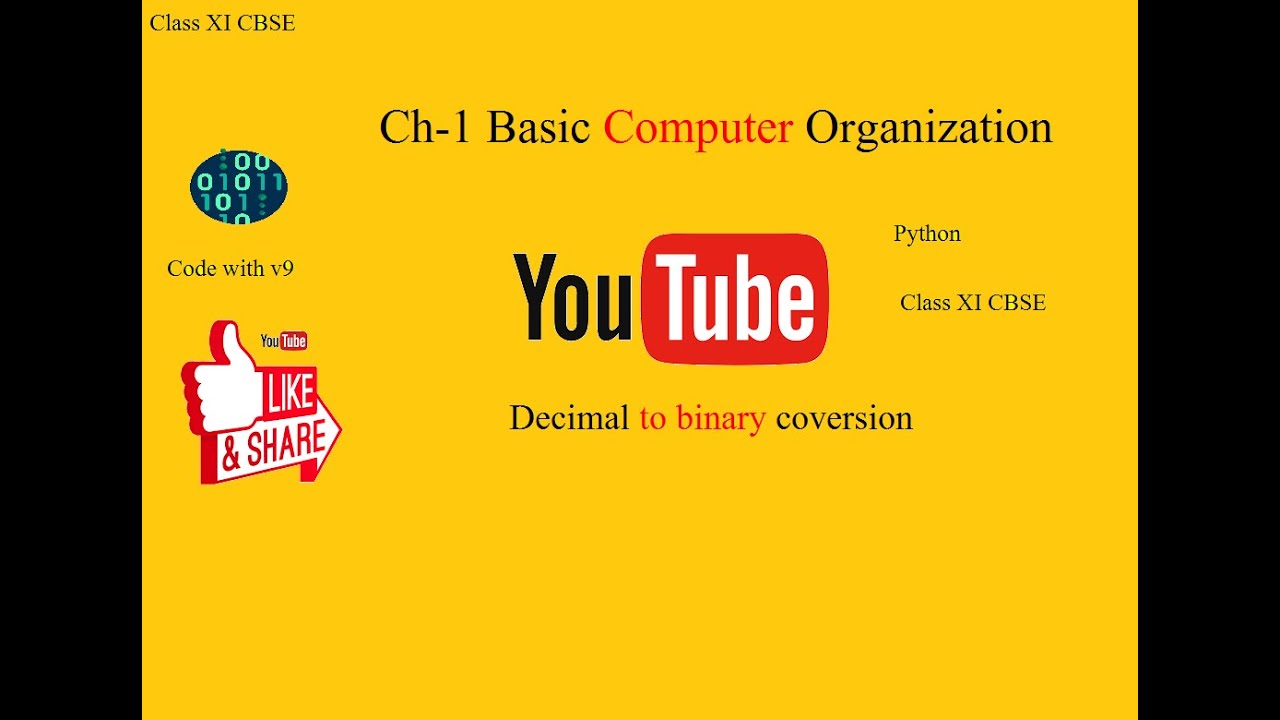 Class XI CBSE

Ch-1 Basic Computer Organization

00
01011
101
10

Code with v9

YouTube
LIKE
& SHARE

YouTube

Python

Class XI CBSE

Decimal to binary coversion